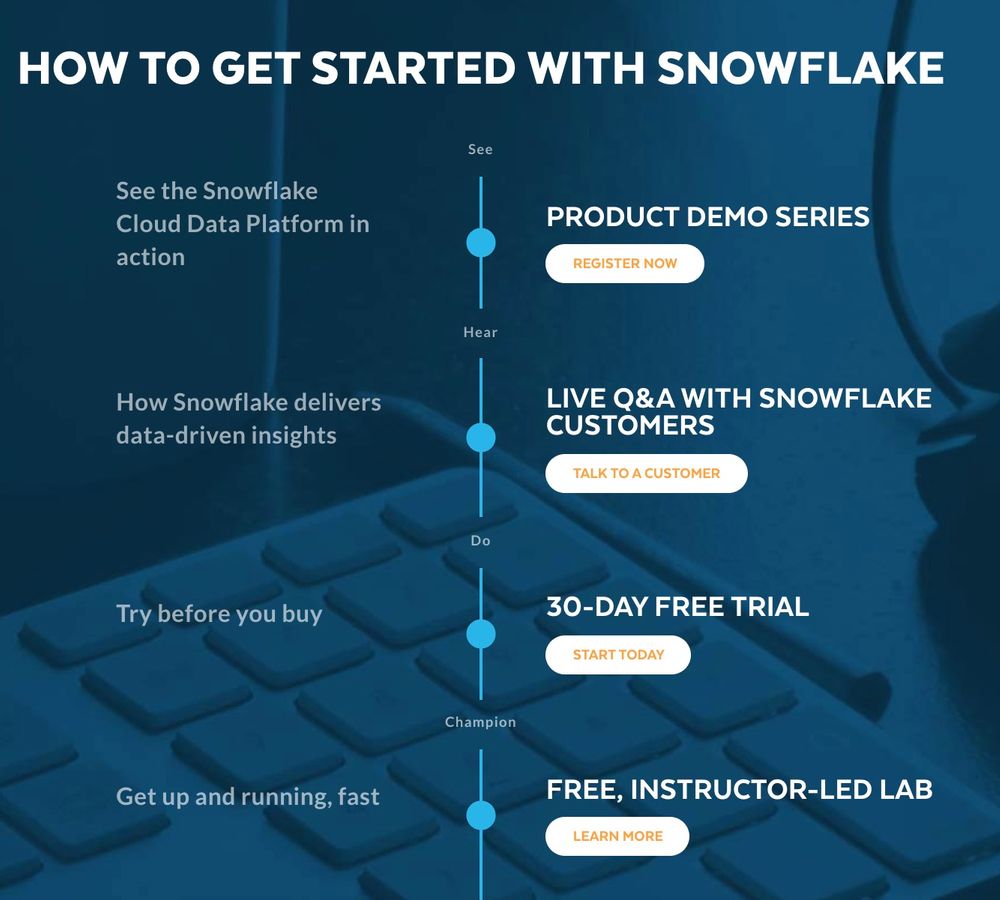 HOW TO GET STARTED WITH SNOWFLAKE

See

See the Snowflake Cloud Data Platform in action

PRODUCT DEMO SERIES

REGISTER NOW

Hear

How Snowflake delivers data-driven insights

LIVE Q&A WITH SNOWFLAKE CUSTOMERS

TALK TO A CUSTOMER

Do

Try before you buy

30-DAY FREE TRIAL

START TODAY

Champion

Get up and running, fast

FREE, INSTRUCTOR-LED LAB

LEARN MORE